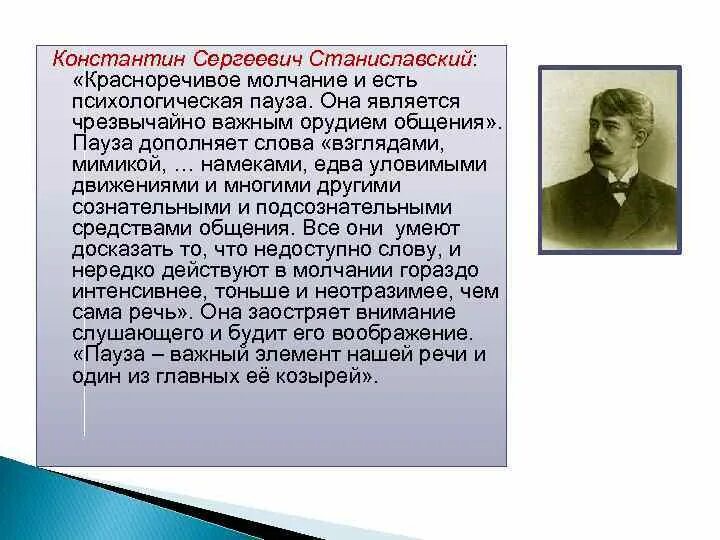 Константин Сергеевич Станиславский: «Красноречивое молчание и есть психологическая пауза. Она является чрезвычайно важным орудием общения». Пауза дополняет слова «взглядами, мимикой, … намеками, едва уловимыми движениями и многими другими сознательными и подсознательными средствами общения. Все они умеют досказать то, что недоступно слову, и нередко действуют в молчании гораздо интенсивнее, тоньше и неотразимее, чем сама речь». Она заостряет внимание слушающего и будит его воображение. «Пауза – важный элемент нашей речи и один из главных её козырей».